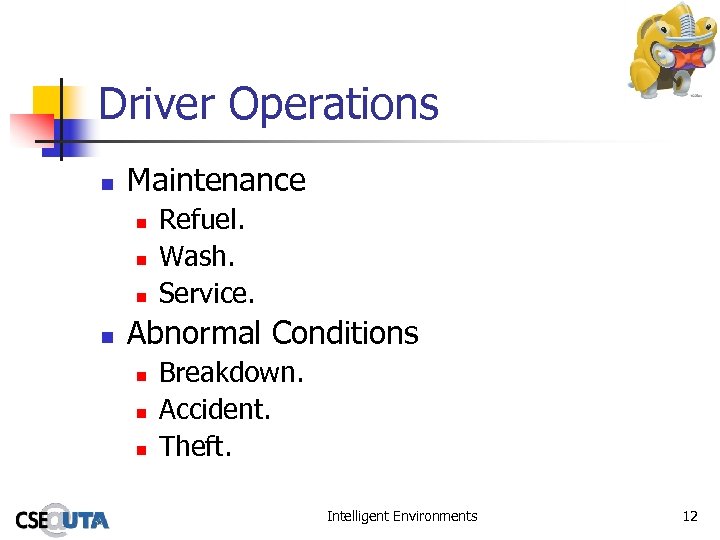 Driver Operations

- Maintenance
  - Refuel.
  - Wash.
  - Service.
- Abnormal Conditions
  - Breakdown.
  - Accident.
  - Theft.

CSE@UTA

Intelligent Environments

12